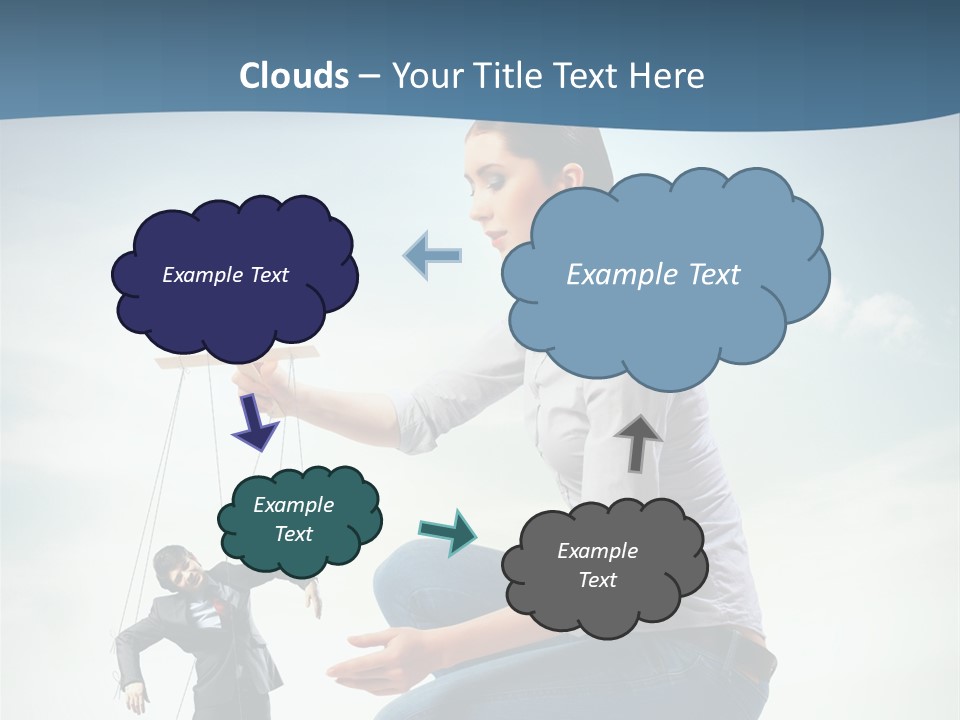 Clouds – Your Title Text Here

Example Text

Example Text

Example Text

Example Text